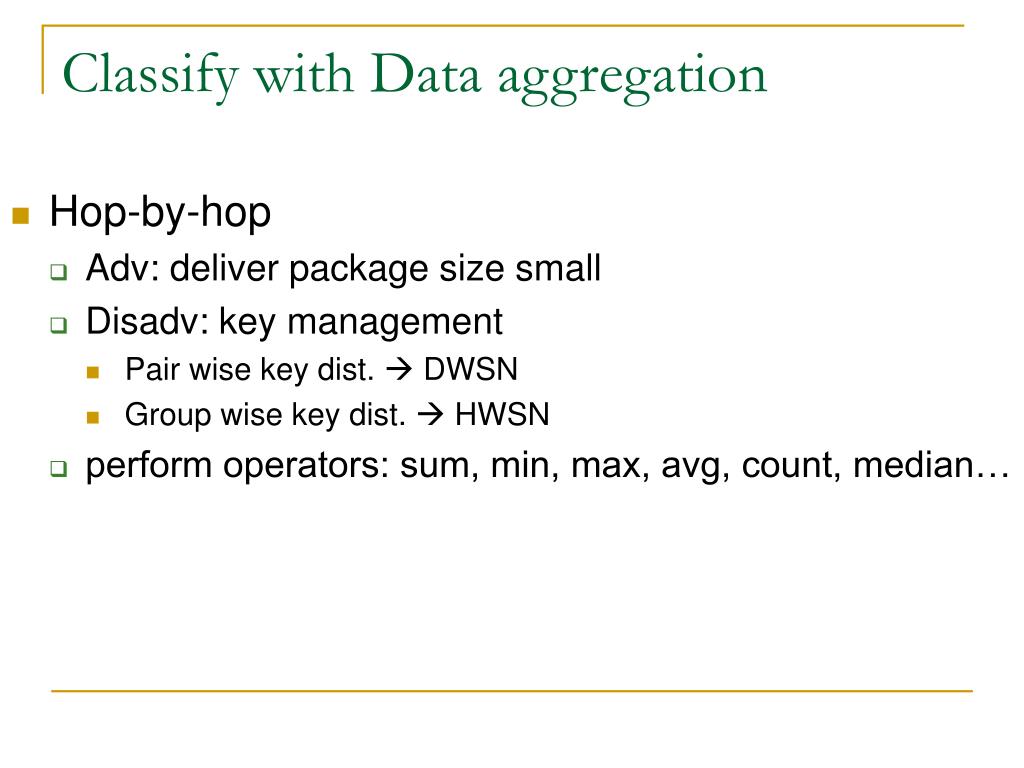 Classify with Data aggregation

Hop-by-hop

Adv: deliver package size small

Disadv: key management

Pair wise key dist. → DWSN

Group wise key dist. → HWSN

perform operators: sum, min, max, avg, count, median…